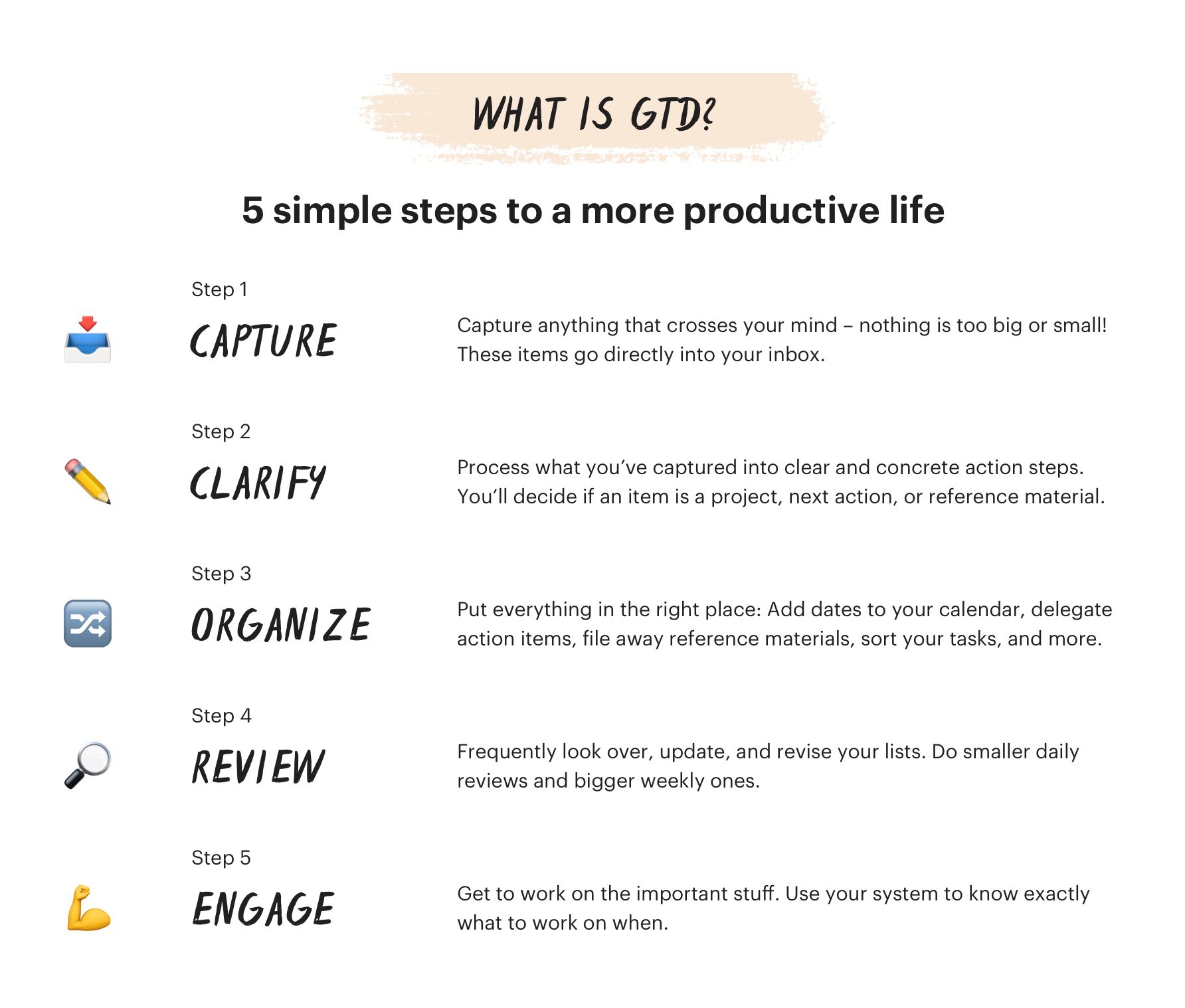 WHAT IS GTD?

5 simple steps to a more productive life

Step 1

CAPTURE

Capture anything that crosses your mind – nothing is too big or small! These items go directly into your inbox.

Step 2

CLARIFY

Process what you've captured into clear and concrete action steps. You'll decide if an item is a project, next action, or reference material.

Step 3

ORGANIZE

Put everything in the right place: Add dates to your calendar, delegate action items, file away reference materials, sort your tasks, and more.

Step 4

REVIEW

Frequently look over, update, and revise your lists. Do smaller daily reviews and bigger weekly ones.

Step 5

ENGAGE

Get to work on the important stuff. Use your system to know exactly what to work on when.